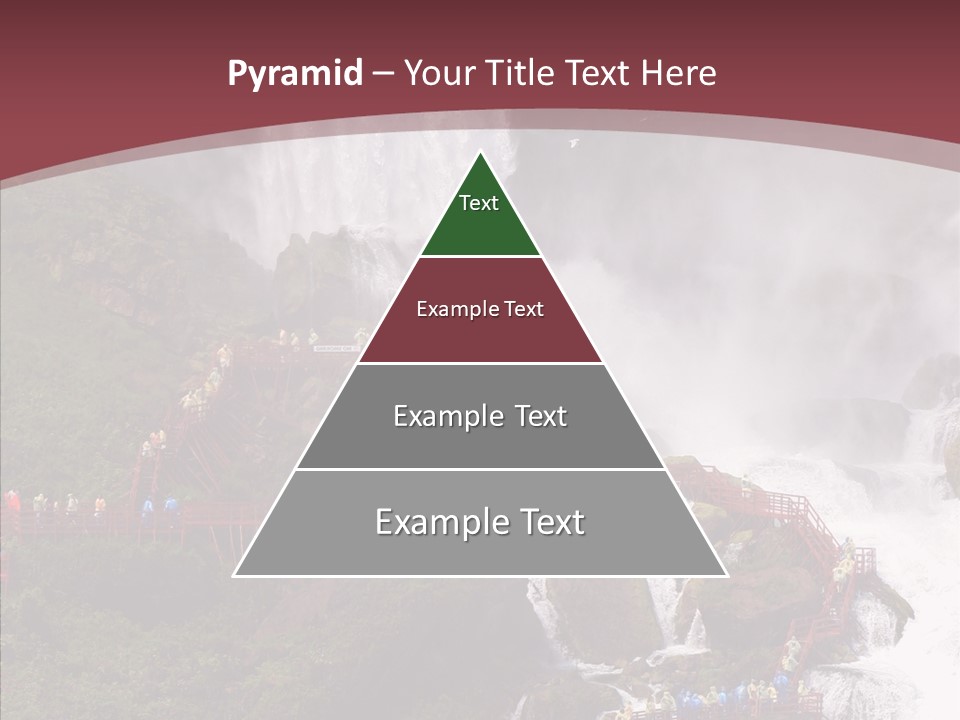 Pyramid – Your Title Text Here

Text

Example Text

Example Text

Example Text